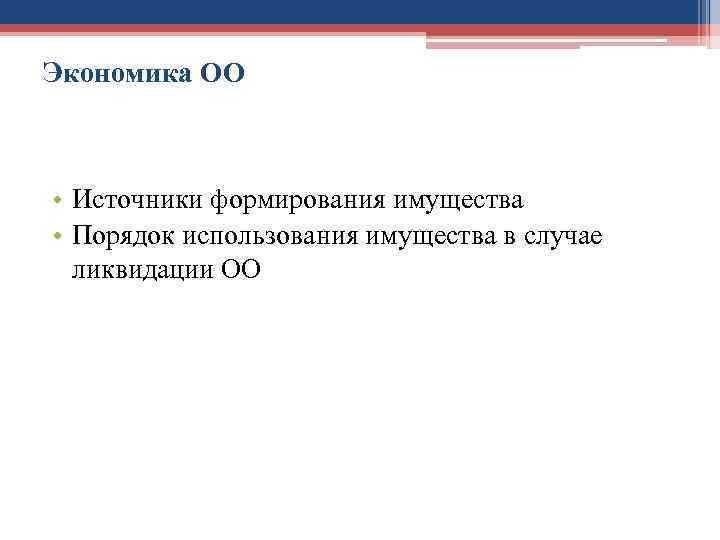 Экономика ОО

• Источники формирования имущества
• Порядок использования имущества в случае ликвидации ОО